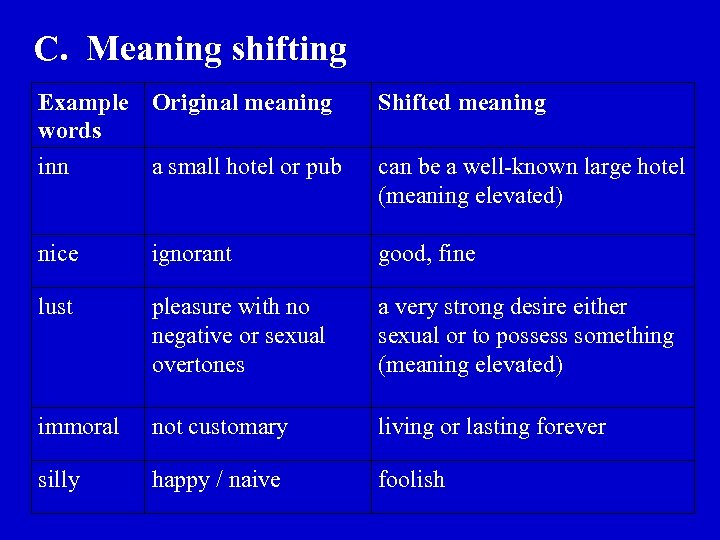 C. Meaning shifting

| Example words | Original meaning | Shifted meaning |
|---|---|---|
| inn | a small hotel or pub | can be a well-known large hotel (meaning elevated) |
| nice | ignorant | good, fine |
| lust | pleasure with no negative or sexual overtones | a very strong desire either sexual or to possess something (meaning elevated) |
| immoral | not customary | living or lasting forever |
| silly | happy / naive | foolish |